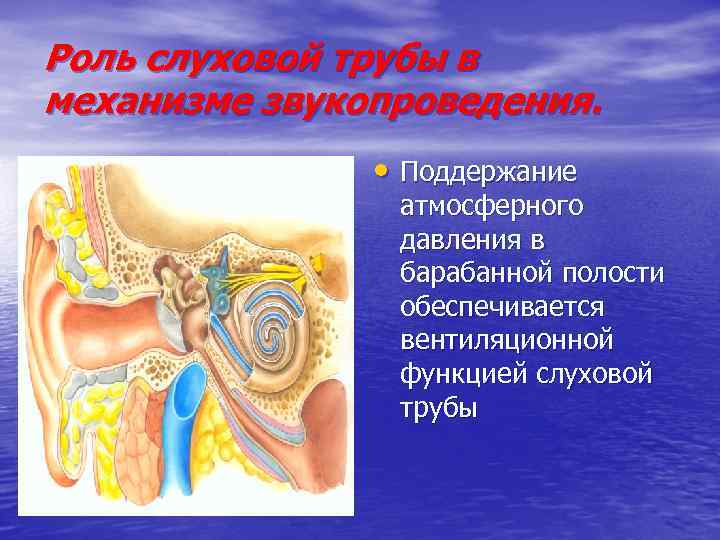 Роль слуховой трубы в механизме звукопроведения.

• Поддержание атмосферного давления в барабанной полости обеспечивается вентиляционной функцией слуховой трубы